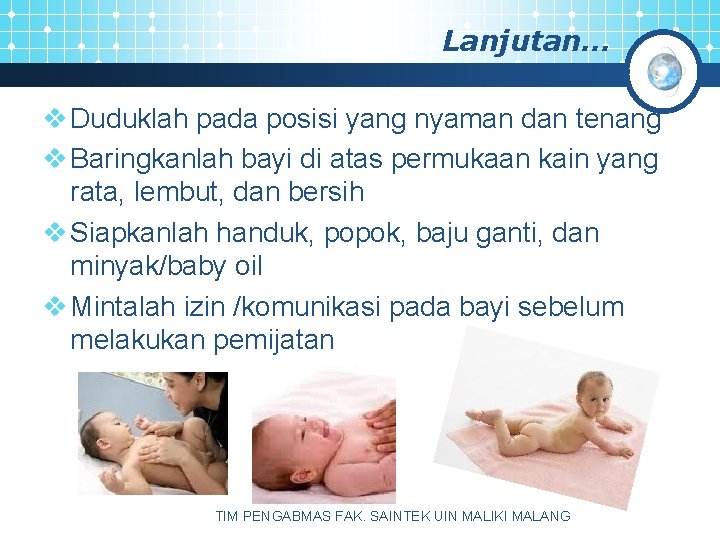 Lanjutan…

❖ Duduklah pada posisi yang nyaman dan tenang
❖ Baringkanlah bayi di atas permukaan kain yang rata, lembut, dan bersih
❖ Siapkanlah handuk, popok, baju ganti, dan minyak/baby oil
❖ Mintalah izin /komunikasi pada bayi sebelum melakukan pemijatan

TIM PENGABMAS FAK. SAINTEK UIN MALIKI MALANG